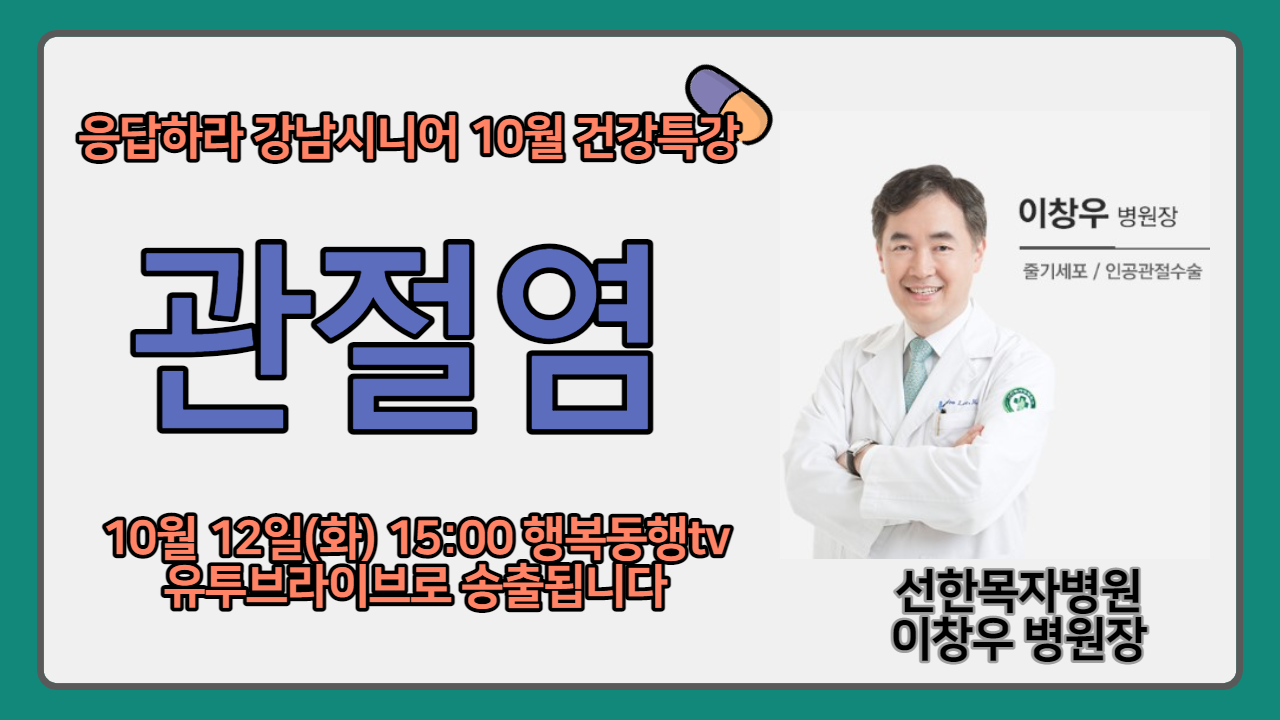 응답하라 강남시니어 10월 건강특강

관절염

10월 12일(화) 15:00 행복동행tv 유투브라이브로 송출됩니다

이창우 병원장

줄기세포 / 인공관절수술

선한목자병원
이창우 병원장